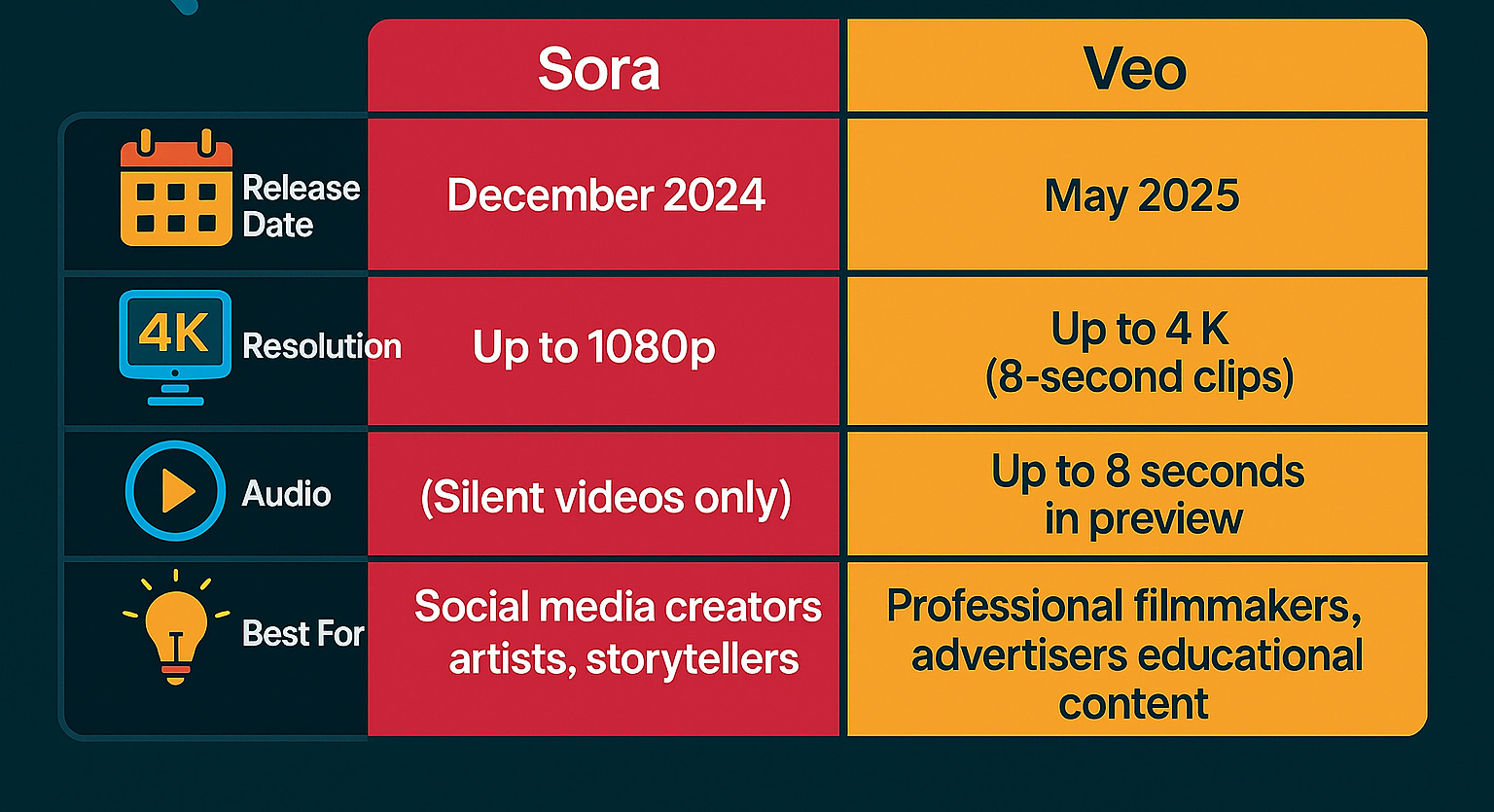 | | Sora | Veo |
|---|---|---|
| Release Date | December 2024 | May 2025 |
| 4K Resolution | Up to 1080p | Up to 4 K (8-second clips) |
| Audio | (Silent videos only) | Up to 8 seconds in preview |
| Best For | Social media creators artists, storytellers | Professional filmmakers, advertisers educational content |